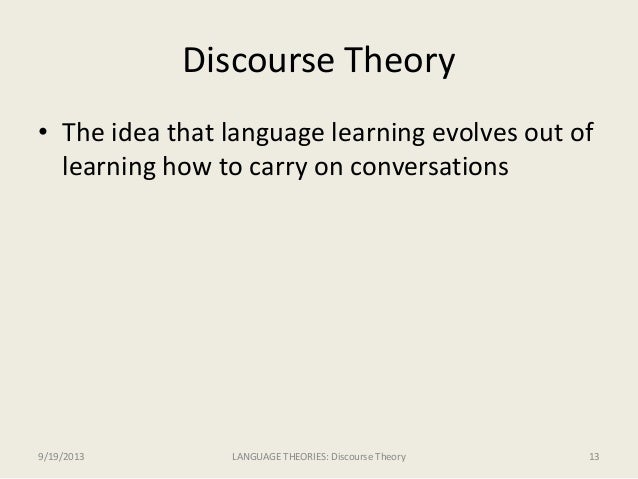 Discourse Theory

• The idea that language learning evolves out of learning how to carry on conversations

9/19/2013

LANGUAGE THEORIES: Discourse Theory

13